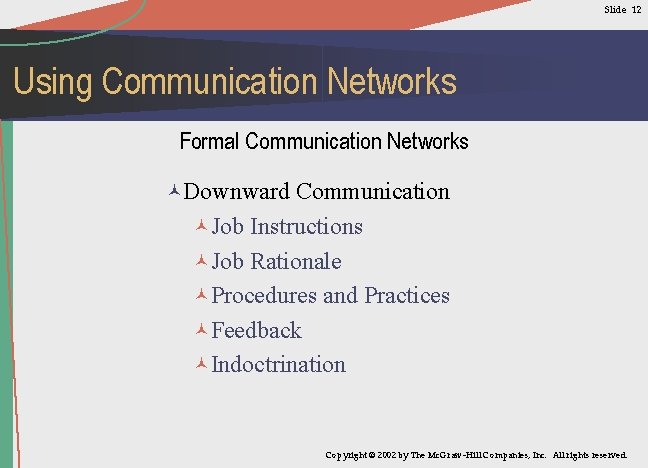 Slide 12

Using Communication Networks

Formal Communication Networks

Downward Communication

Job Instructions

Job Rationale

Procedures and Practices

Feedback

Indoctrination

Copyright © 2002 by The McGraw-Hill Companies, Inc. All rights reserved.